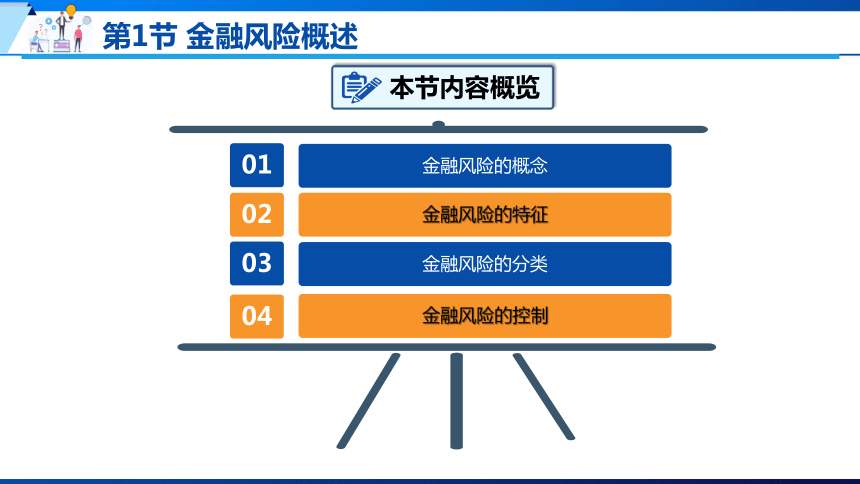 第1节 金融风险概述

本节内容概览

01 金融风险的概念

02 金融风险的特征

03 金融风险的分类

04 金融风险的控制